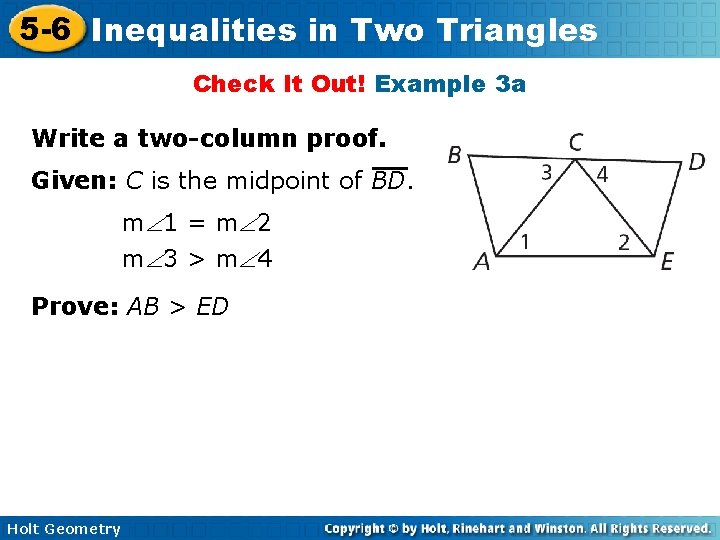 5-6 Inequalities in Two Triangles

Check It Out! Example 3a

Write a two-column proof.

Given: $C$ is the midpoint of $\overline{BD}$.

$m\angle 1 = m\angle 2$

$m\angle 3 > m\angle 4$

Prove: $AB > ED$

B C D 3 4 1 2 A E

Holt Geometry

Copyright © by Holt, Rinehart and Winston. All Rights Reserved.